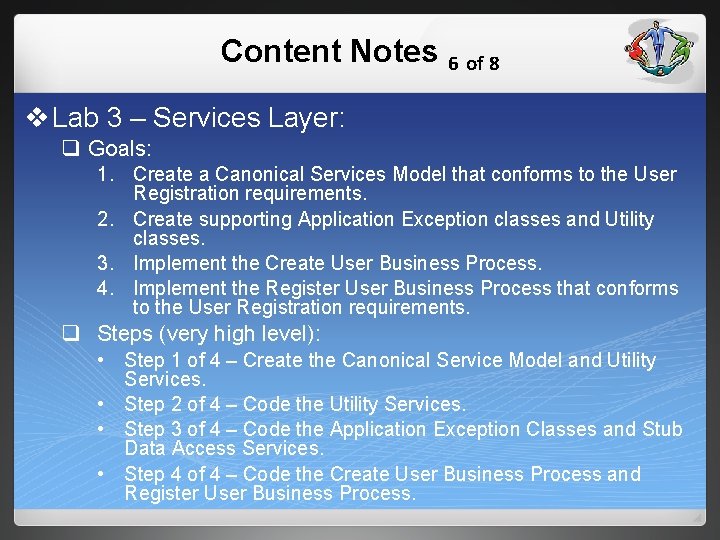 Content Notes 6 of 8

❖ Lab 3 – Services Layer:

❑ Goals:

1. Create a Canonical Services Model that conforms to the User Registration requirements.
2. Create supporting Application Exception classes and Utility classes.
3. Implement the Create User Business Process.
4. Implement the Register User Business Process that conforms to the User Registration requirements.

❑ Steps (very high level):

• Step 1 of 4 – Create the Canonical Service Model and Utility Services.
• Step 2 of 4 – Code the Utility Services.
• Step 3 of 4 – Code the Application Exception Classes and Stub Data Access Services.
• Step 4 of 4 – Code the Create User Business Process and Register User Business Process.